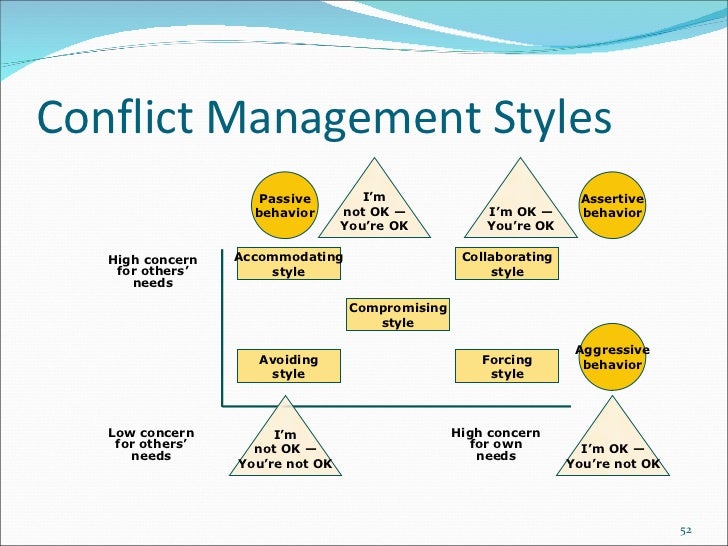 Conflict Management Styles

Passive behavior

I'm not OK — You're OK

I'm OK — You're OK

Assertive behavior

High concern for others' needs

Accommodating style

Collaborating style

Compromising style

Avoiding style

Forcing style

Aggressive behavior

Low concern for others' needs

I'm not OK — You're not OK

High concern for own needs

I'm OK — You're not OK

52